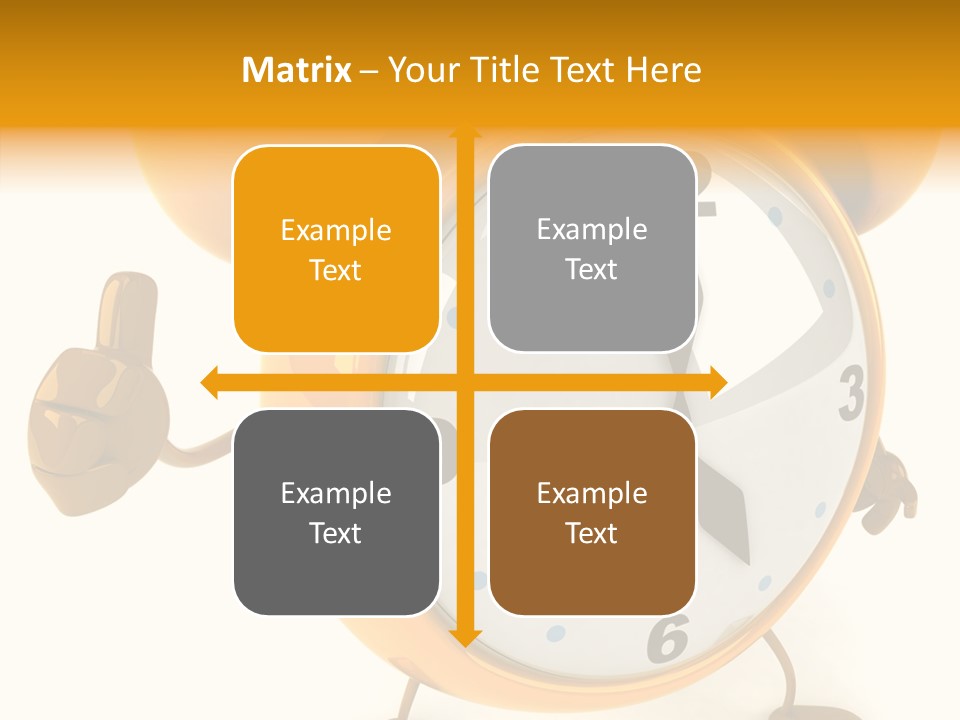 Matrix – Your Title Text Here

Example Text

Example Text

Example Text

Example Text

3

6